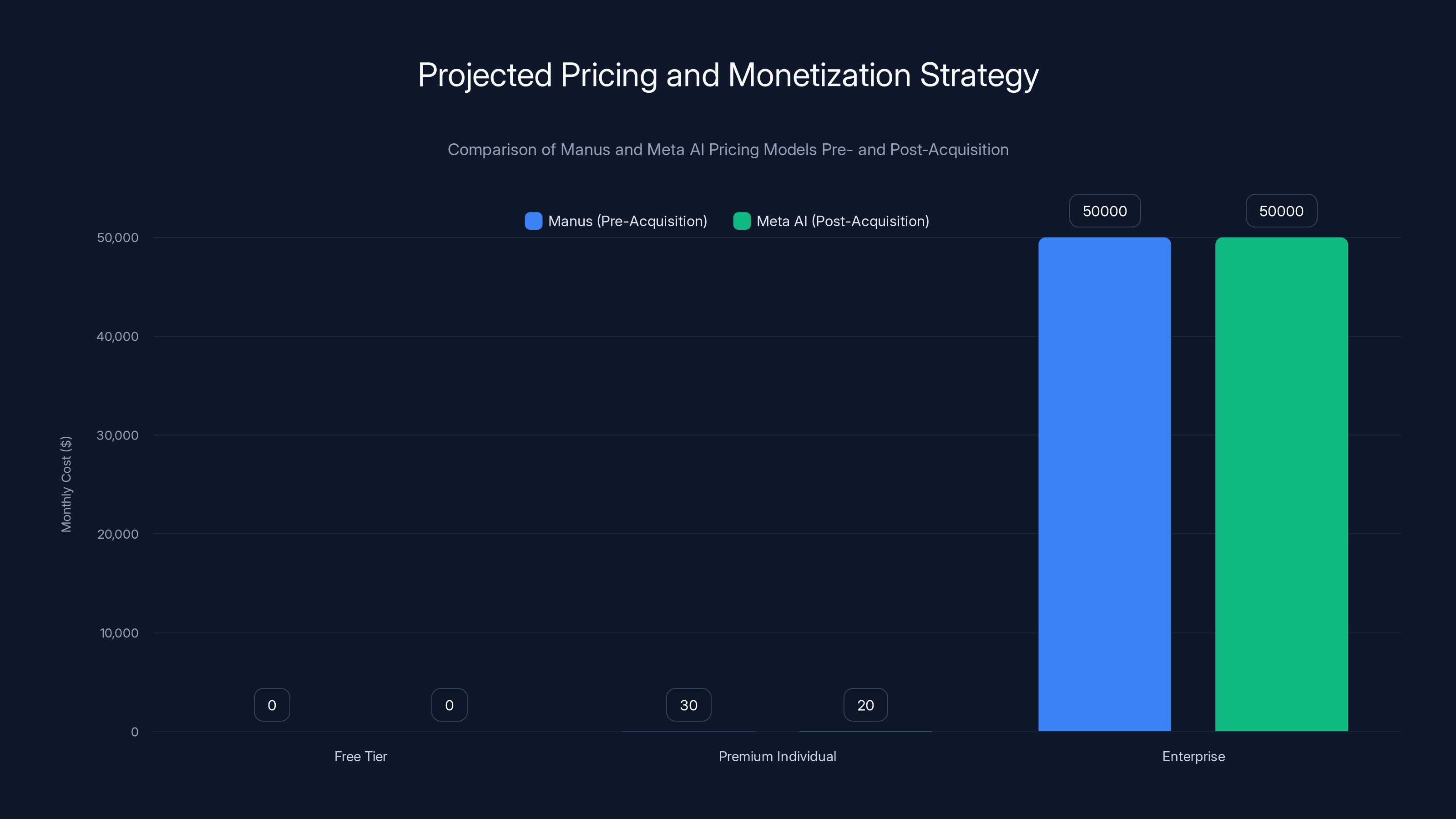 Projected Pricing and Monetization Strategy

Comparison of Manus and Meta AI Pricing Models Pre- and Post-Acquisition

Manus (Pre-Acquisition)
Meta AI (Post-Acquisition)

Monthly Cost ($)

50,000
40,000
30,000
20,000
10,000
0

0
0
30
20
50000
50000

Free Tier
Premium Individual
Enterprise